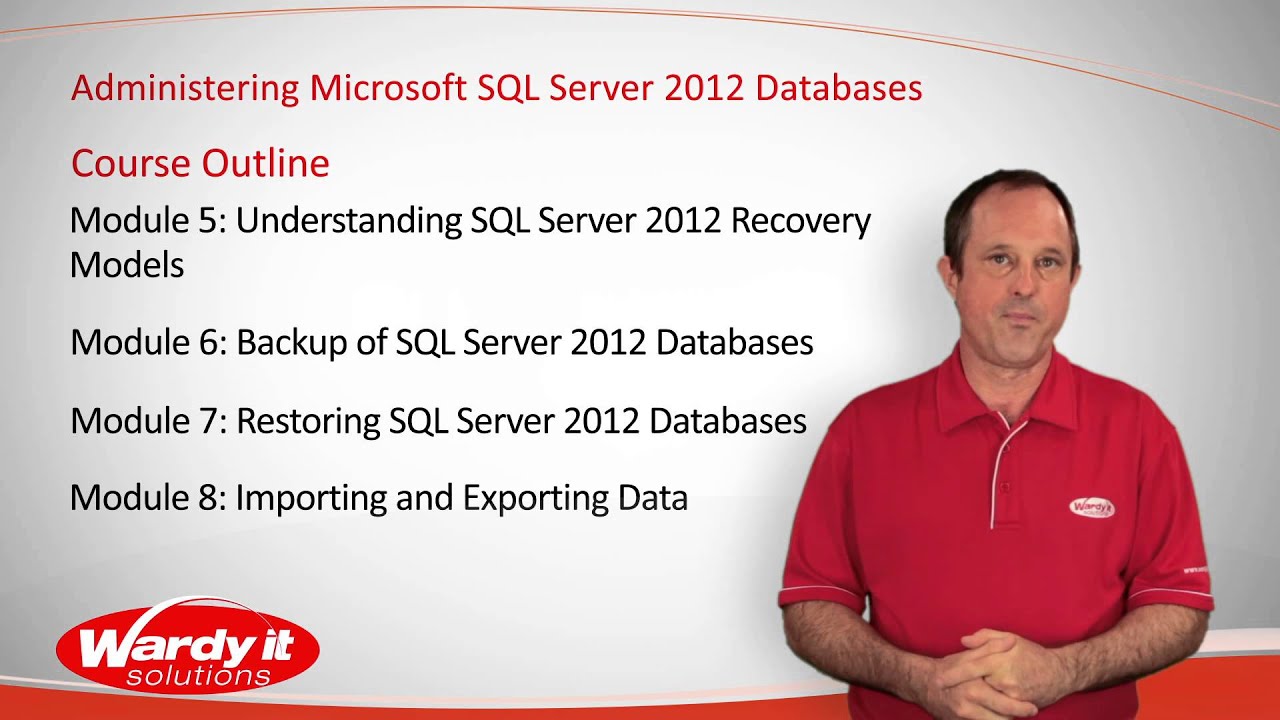 Administering Microsoft SQL Server 2012 Databases

Course Outline

Module 5: Understanding SQL Server 2012 Recovery Models

Module 6: Backup of SQL Server 2012 Databases

Module 7: Restoring SQL Server 2012 Databases

Module 8: Importing and Exporting Data

Wardy it solutions

Wardy it